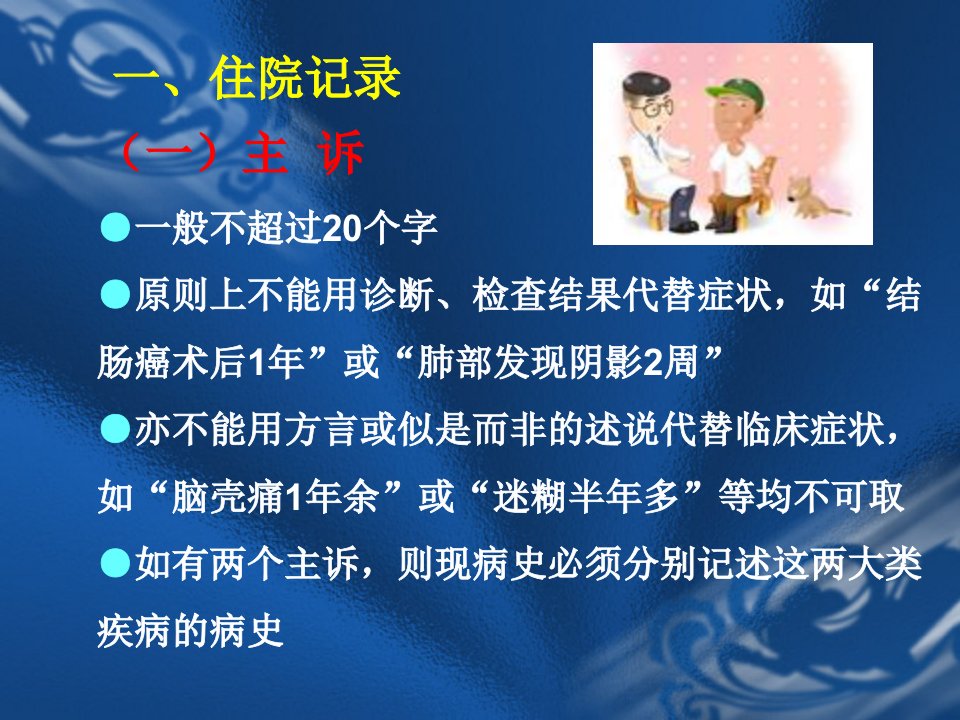 一、住院记录

（一）主 诉

●一般不超过20个字

●原则上不能用诊断、检查结果代替症状，如“结肠癌术后1年”或“肺部发现阴影2周”

●亦不能用方言或似是而非的述说代替临床症状，如“脑壳痛1年余”或“迷糊半年多”等均不可取

●如有两个主诉，则现病史必须分别记述这两大类疾病的病史